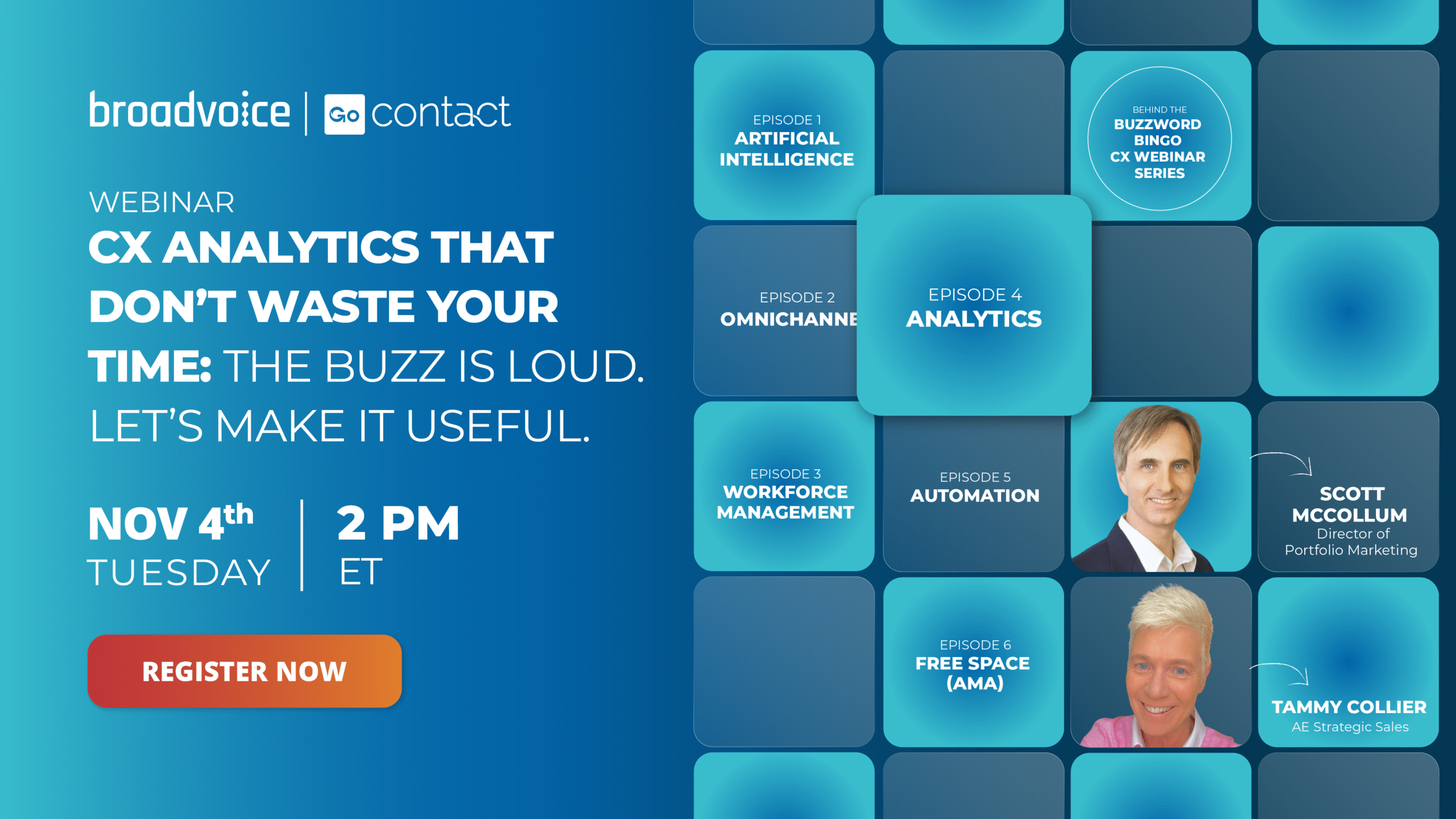 broadvoice | Go contact

WEBINAR

CX ANALYTICS THAT DON'T WASTE YOUR TIME: THE BUZZ IS LOUD. LET'S MAKE IT USEFUL.

NOV 4th TUESDAY | 2 PM ET

REGISTER NOW

EPISODE 1
ARTIFICIAL INTELLIGENCE

BEHIND THE
BUZZWORD BINGO
CX WEBINAR SERIES

EPISODE 2
OMNICHANNE

EPISODE 4
ANALYTICS

EPISODE 3
WORKFORCE MANAGEMENT

EPISODE 5
AUTOMATION

SCOTT MCCOLLUM
Director of Portfolio Marketing

EPISODE 6
FREE SPACE (AMA)

TAMMY COLLIER
AE Strategic Sales